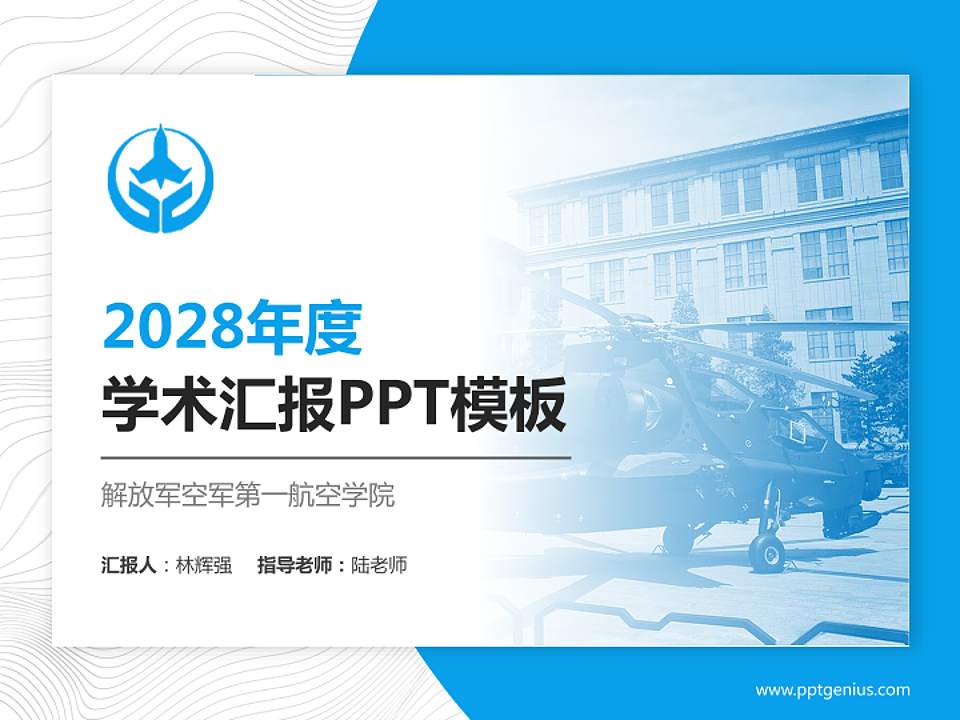 2028年度
学术汇报PPT模板

解放军空军第一航空学院

汇报人：林辉强　指导老师：陆老师

www.pptgenius.com